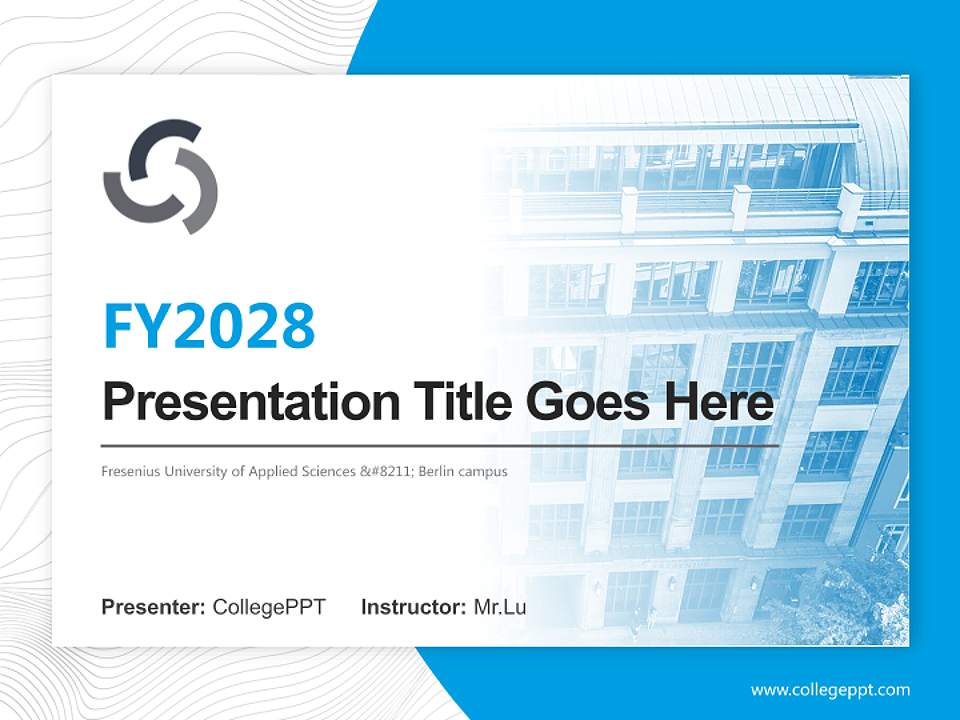 FY2028

Presentation Title Goes Here

Fresenius University of Applied Sciences &#8211; Berlin campus

Presenter: CollegePPT Instructor: Mr.Lu

www.collegeppt.com